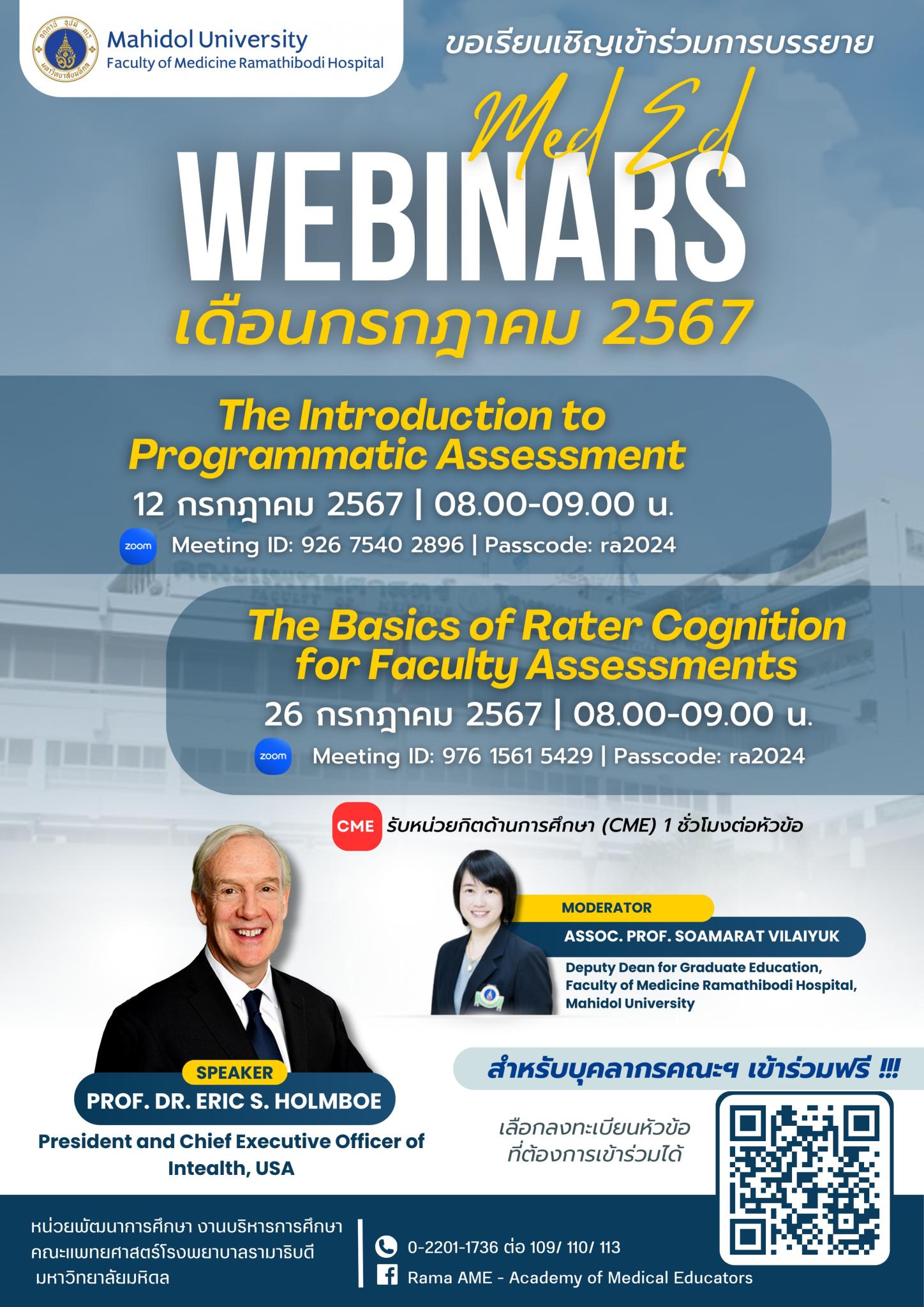 Mahidol University
Faculty of Medicine Ramathibodi Hospital

ขอเรียนเชิญเข้าร่วมการบรรยาย

Med Ed
WEBINARS
เดือนกรกฎาคม 2567

The Introduction to Programmatic Assessment
12 กรกฎาคม 2567 | 08.00-09.00 น.
zoom Meeting ID: 926 7540 2896 | Passcode: ra2024

The Basics of Rater Cognition for Faculty Assessments
26 กรกฎาคม 2567 | 08.00-09.00 น.
zoom Meeting ID: 976 1561 5429 | Passcode: ra2024

CME รับหน่วยกิตด้านการศึกษา (CME) 1 ชั่วโมงต่อหัวข้อ

MODERATOR
ASSOC. PROF. SOAMARAT VILAIYUK
Deputy Dean for Graduate Education, Faculty of Medicine Ramathibodi Hospital, Mahidol University

SPEAKER
PROF. DR. ERIC S. HOLMBOE
President and Chief Executive Officer of Intealth, USA

สำหรับบุคลากรคณะฯ เข้าร่วมฟรี !!!

เลือกลงทะเบียนหัวข้อ
ที่ต้องการเข้าร่วมได้

หน่วยพัฒนาการศึกษา งานบริหารการศึกษา
คณะแพทยศาสตร์โรงพยาบาลรามาธิบดี
มหาวิทยาลัยมหิดล

0-2201-1736 ต่อ 109/ 110/ 113
Rama AME - Academy of Medical Educators